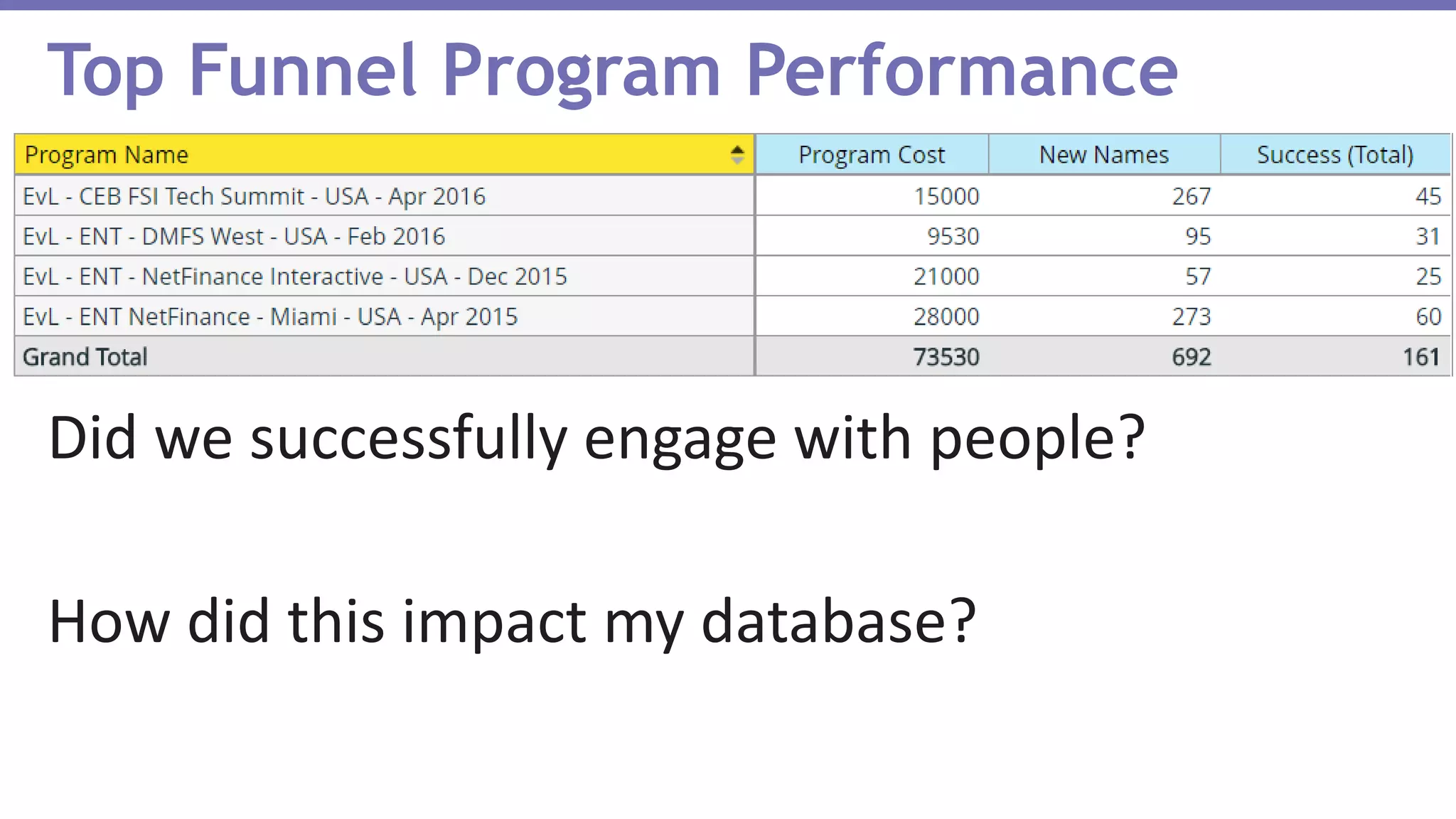 Top Funnel Program Performance

| Program Name | Program Cost | New Names | Success (Total) |
|---|---|---|---|
| EvL - CEB FSI Tech Summit - USA - Apr 2016 | 15000 | 267 | 45 |
| EvL - ENT - DMFS West - USA - Feb 2016 | 9530 | 95 | 31 |
| EvL - ENT - NetFinance Interactive - USA - Dec 2015 | 21000 | 57 | 25 |
| EvL - ENT NetFinance - Miami - USA - Apr 2015 | 28000 | 273 | 60 |
| Grand Total | 73530 | 692 | 161 |

Did we successfully engage with people?

How did this impact my database?